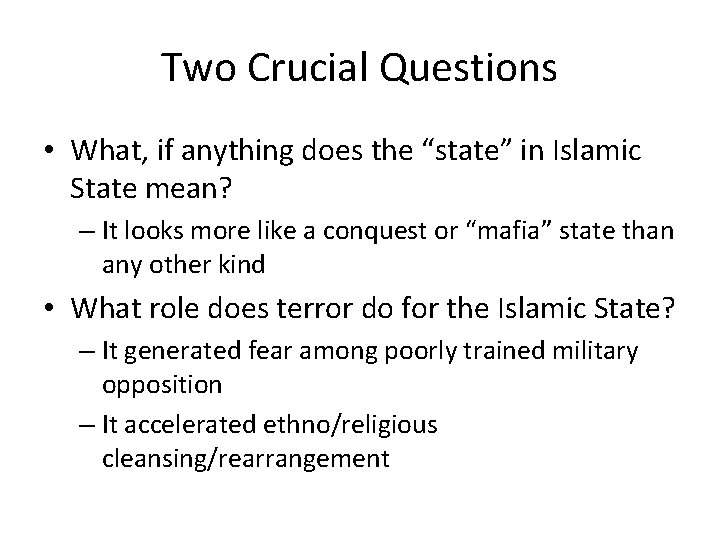 Two Crucial Questions

• What, if anything does the “state” in Islamic State mean?
– It looks more like a conquest or “mafia” state than any other kind

• What role does terror do for the Islamic State?
– It generated fear among poorly trained military opposition
– It accelerated ethno/religious cleansing/rearrangement